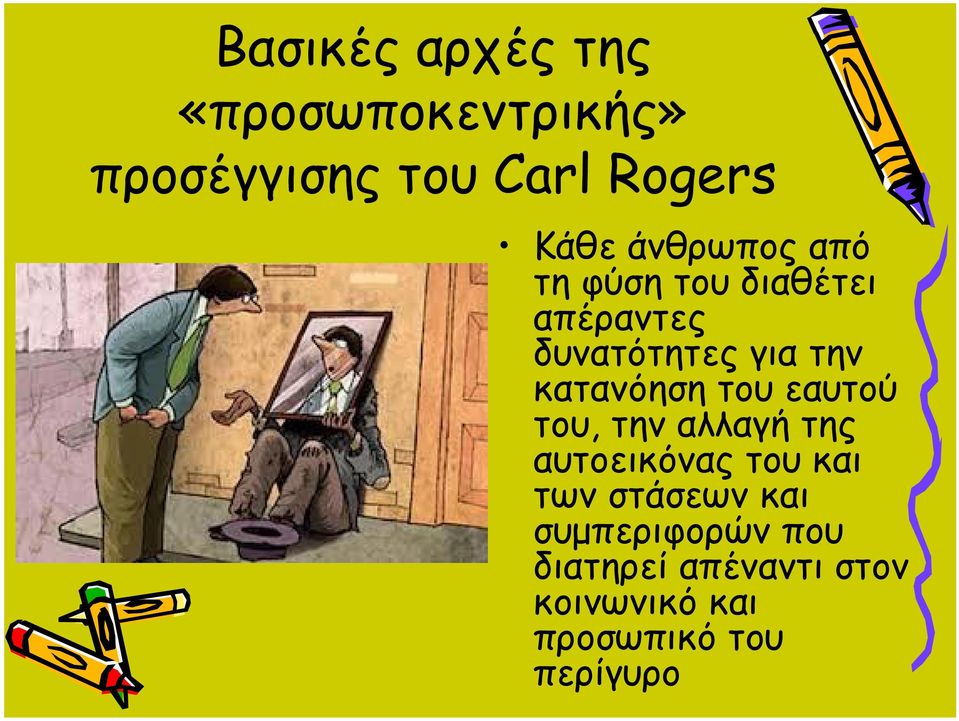 Βασικές αρχές της «προσωποκεντρικής» προσέγγισης του Carl Rogers

• Κάθε άνθρωπος από τη φύση του διαθέτει απέραντες δυνατότητες για την κατανόηση του εαυτού του, την αλλαγή της αυτοεικόνας του και των στάσεων και συμπεριφορών που διατηρεί απέναντι στον κοινωνικό και προσωπικό του περίγυρο